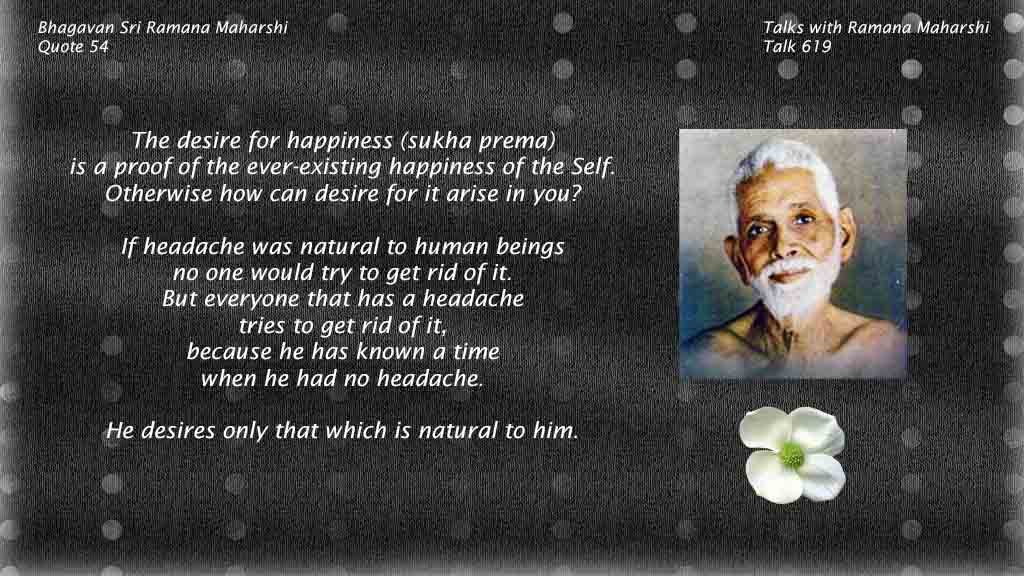 Bhagavan Sri Ramana Maharshi
Quote 54

Talks with Ramana Maharshi
Talk 619

The desire for happiness (sukha prema)
is a proof of the ever-existing happiness of the Self.
Otherwise how can desire for it arise in you?

If headache was natural to human beings
no one would try to get rid of it.
But everyone that has a headache
tries to get rid of it,
because he has known a time
when he had no headache.

He desires only that which is natural to him.